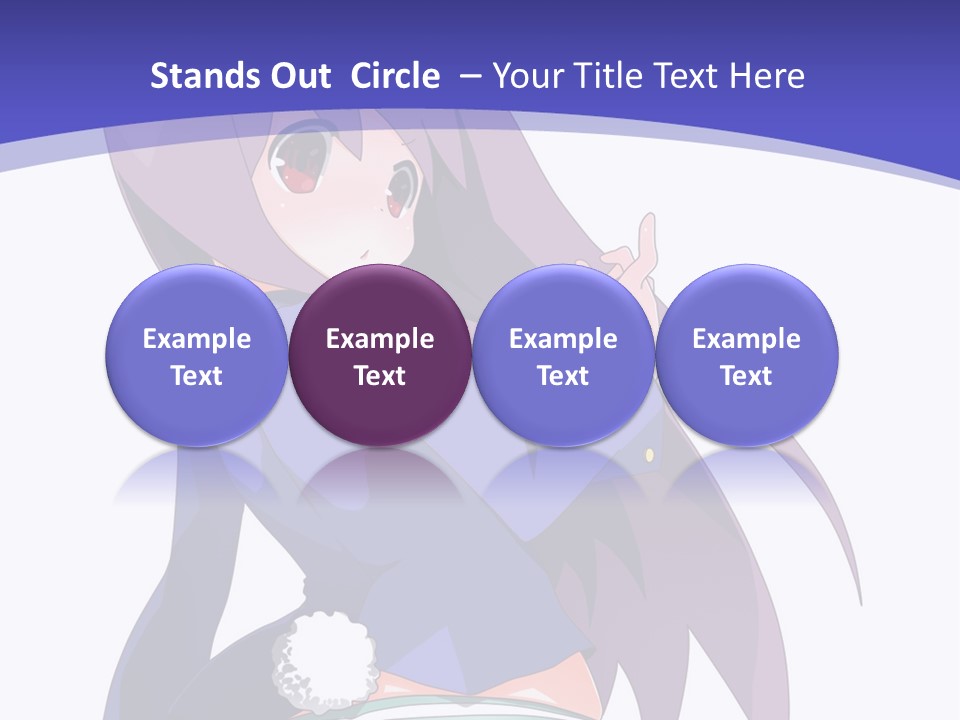 Stands Out  Circle  – Your Title Text Here

Example Text

Example Text

Example Text

Example Text